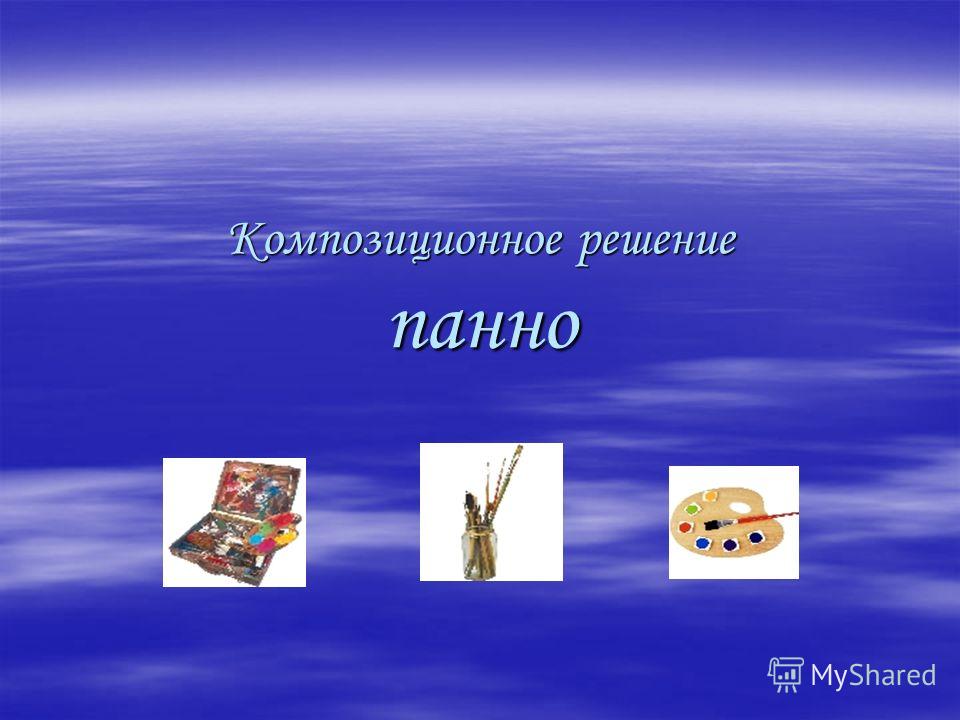 Композиционное решение

панно

MyShared